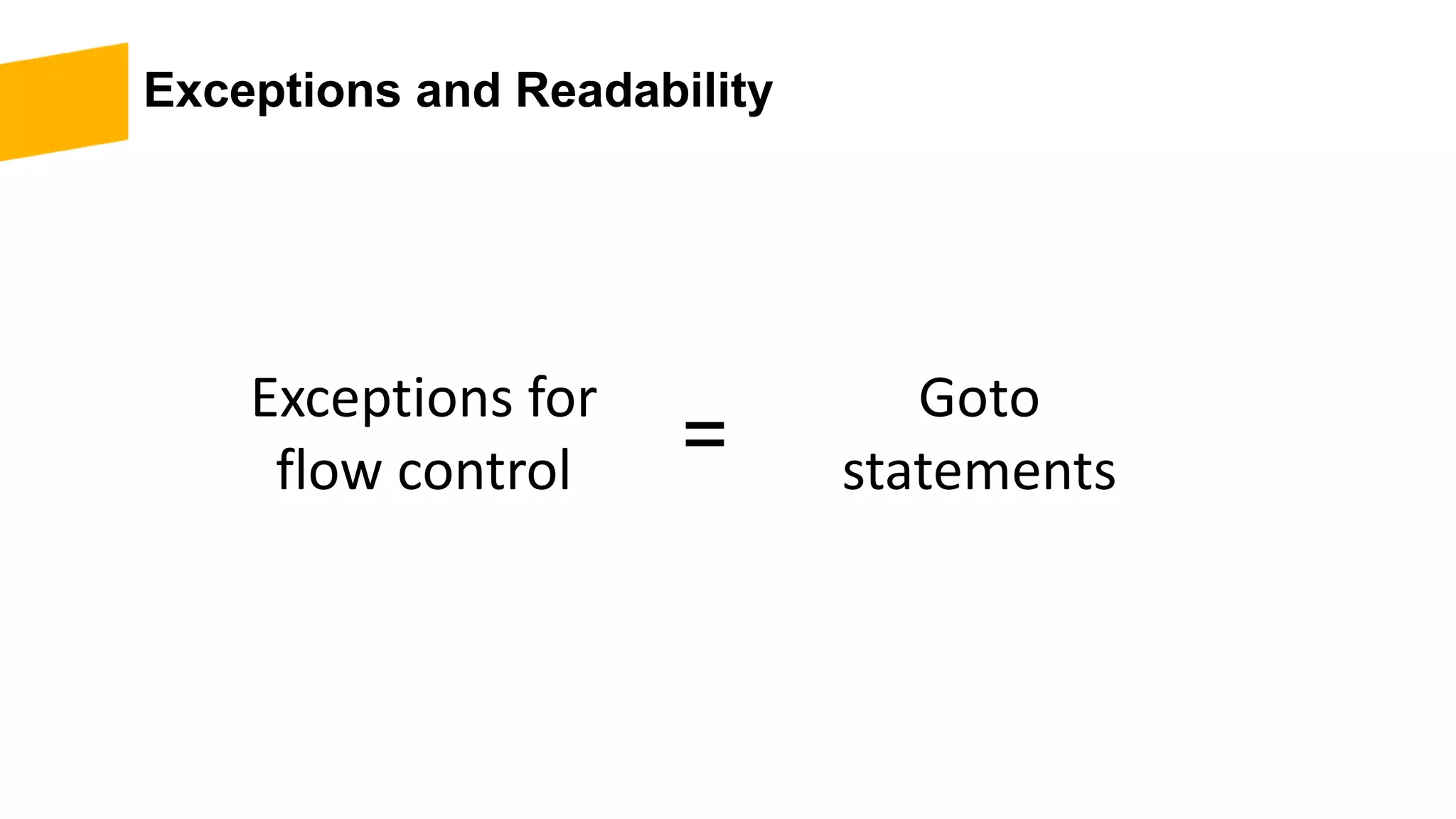 Exceptions and Readability

Exceptions for flow control = Goto statements